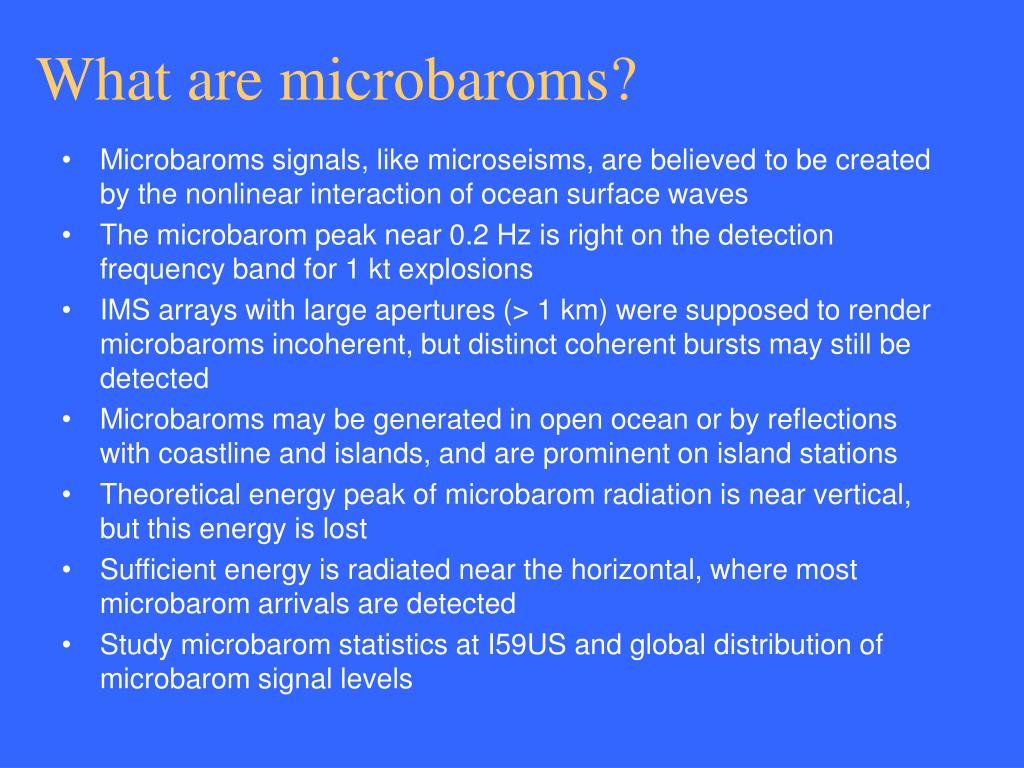 What are microbaroms?

• Microbaroms signals, like microseisms, are believed to be created by the nonlinear interaction of ocean surface waves
• The microbarom peak near 0.2 Hz is right on the detection frequency band for 1 kt explosions
• IMS arrays with large apertures (> 1 km) were supposed to render microbaroms incoherent, but distinct coherent bursts may still be detected
• Microbaroms may be generated in open ocean or by reflections with coastline and islands, and are prominent on island stations
• Theoretical energy peak of microbarom radiation is near vertical, but this energy is lost
• Sufficient energy is radiated near the horizontal, where most microbarom arrivals are detected
• Study microbarom statistics at I59US and global distribution of microbarom signal levels